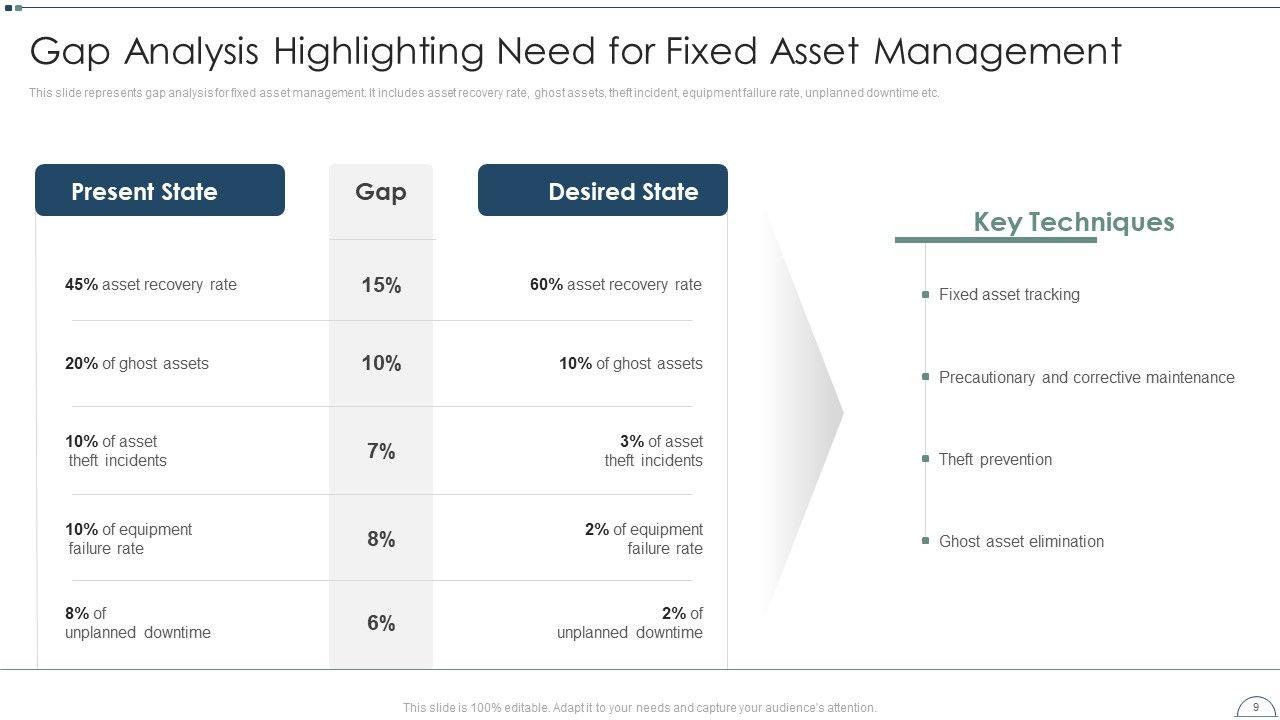 Gap Analysis Highlighting Need for Fixed Asset Management

This slide represents gap analysis for fixed asset management. It includes asset recovery rate, ghost assets, theft incident, equipment failure rate, unplanned downtime etc.

| Present State | Gap | Desired State |
|---|---|---|
| 45% asset recovery rate | 15% | 60% asset recovery rate |
| 20% of ghost assets | 10% | 10% of ghost assets |
| 10% of asset theft incidents | 7% | 3% of asset theft incidents |
| 10% of equipment failure rate | 8% | 2% of equipment failure rate |
| 8% of unplanned downtime | 6% | 2% of unplanned downtime |

Key Techniques

Fixed asset tracking

Precautionary and corrective maintenance

Theft prevention

Ghost asset elimination

This slide is 100% editable. Adapt it to your needs and capture your audience's attention.

9